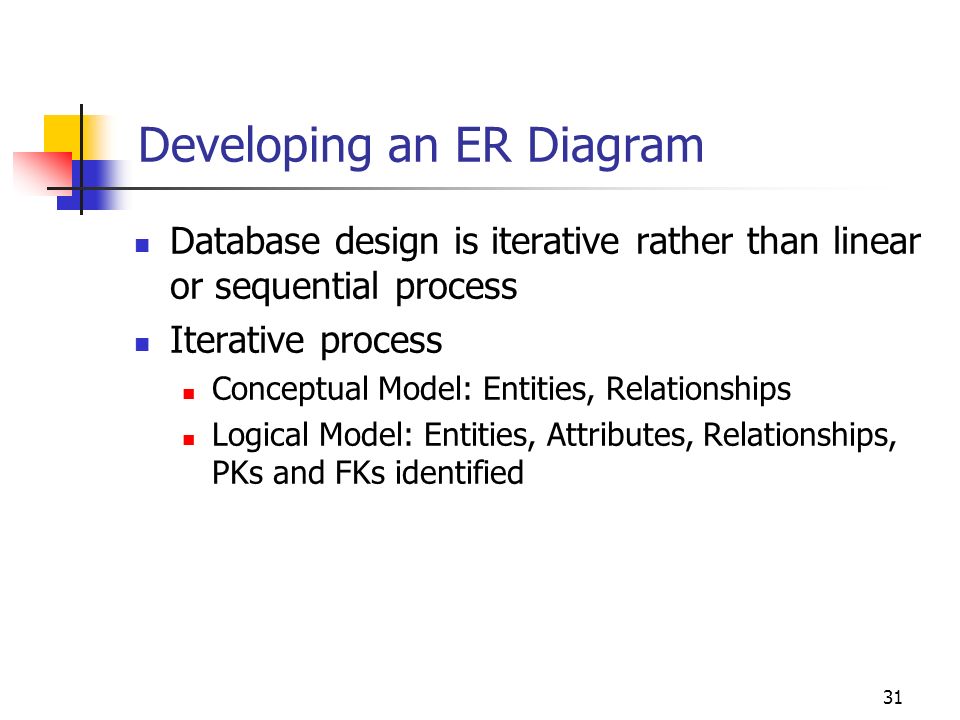 Developing an ER Diagram

- Database design is iterative rather than linear or sequential process
- Iterative process
  - Conceptual Model: Entities, Relationships
  - Logical Model: Entities, Attributes, Relationships, PKs and FKs identified

31